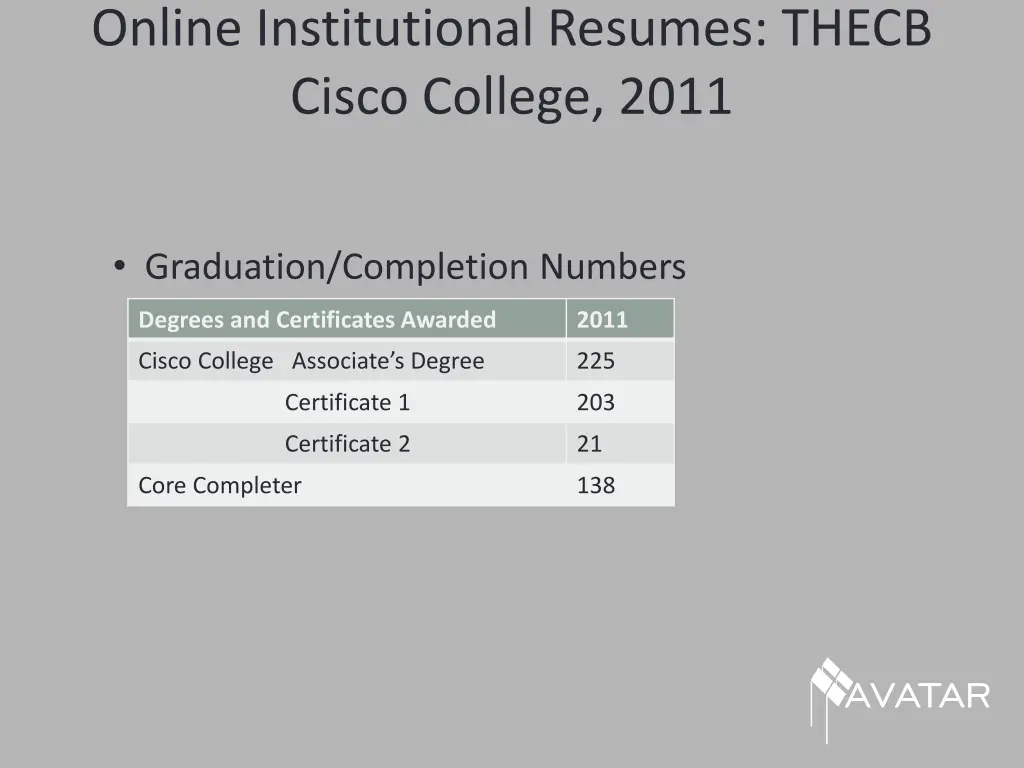 Online Institutional Resumes: THECB Cisco College, 2011

• Graduation/Completion Numbers

| Degrees and Certificates Awarded | 2011 |
|---|---|
| Cisco College Associate's Degree | 225 |
| Certificate 1 | 203 |
| Certificate 2 | 21 |
| Core Completer | 138 |

AVATAR